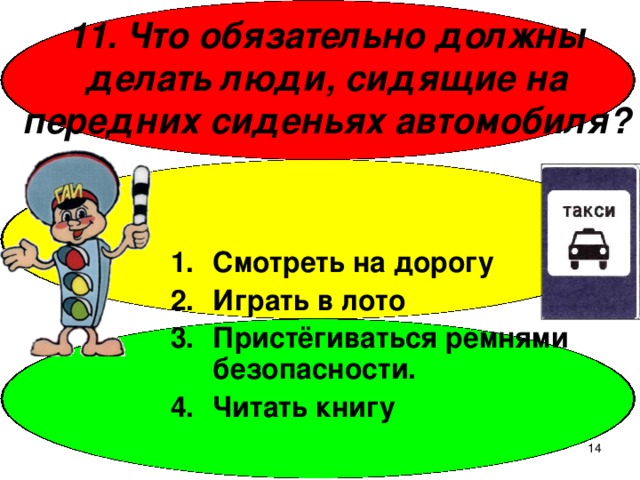 11. Что обязательно должны делать люди, сидящие на передних сиденьях автомобиля?

ГАИ

такси

1. Смотреть на дорогу
2. Играть в лото
3. Пристёгиваться ремнями безопасности.
4. Читать книгу

14